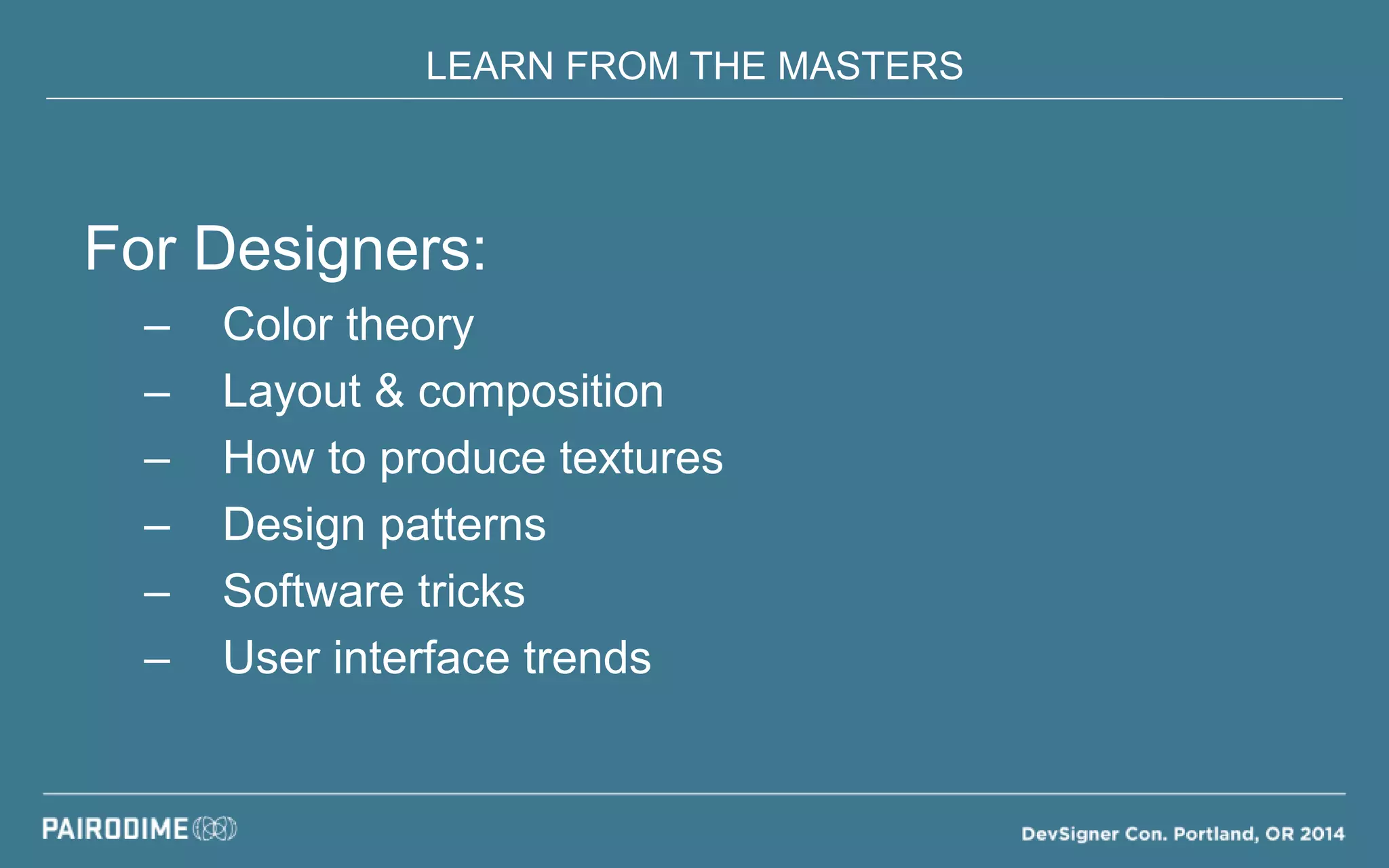 LEARN FROM THE MASTERS

For Designers:

– Color theory
– Layout & composition
– How to produce textures
– Design patterns
– Software tricks
– User interface trends

PAIRODIME

DevSigner Con. Portland, OR 2014